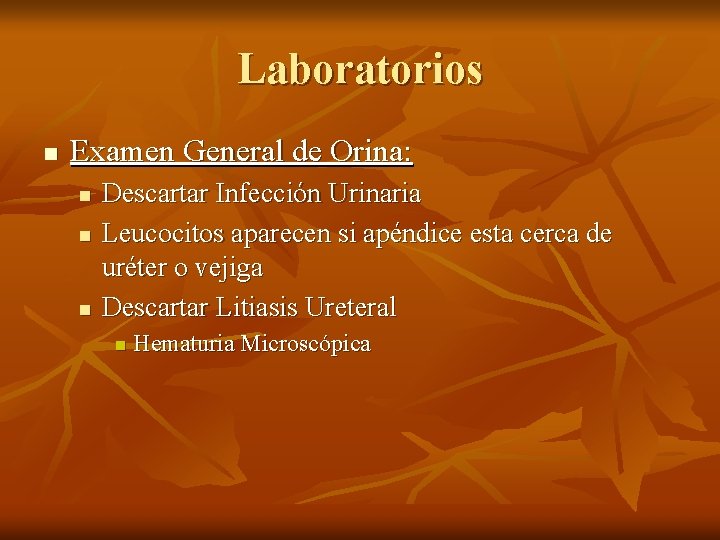 Laboratorios

- Examen General de Orina:
  - Descartar Infección Urinaria
  - Leucocitos aparecen si apéndice esta cerca de uréter o vejiga
  - Descartar Litiasis Ureteral
    - Hematuria Microscópica